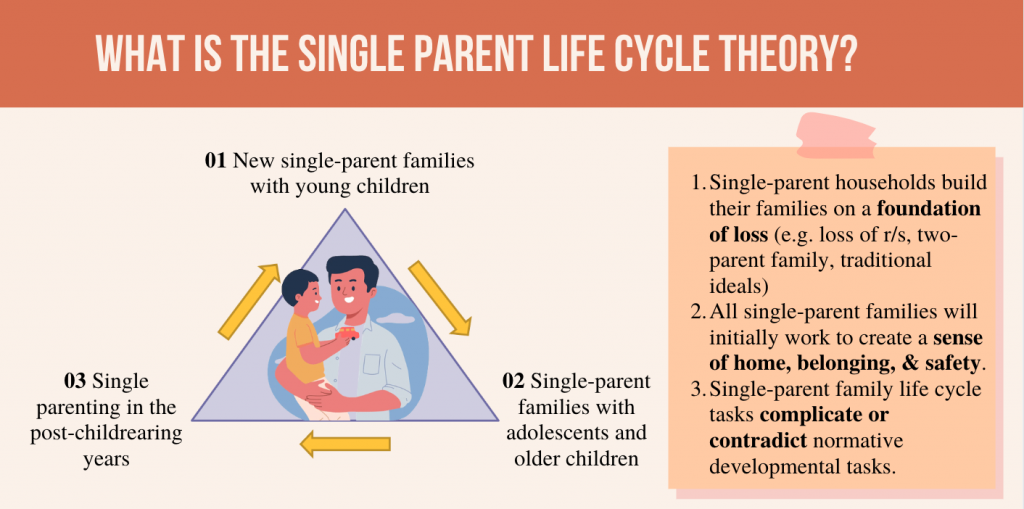 WHAT IS THE SINGLE PARENT LIFE CYCLE THEORY?

01 New single-parent families with young children

02 Single-parent families with adolescents and older children

03 Single parenting in the post-childrearing years

1. Single-parent households build their families on a foundation of loss (e.g. loss of r/s, two-parent family, traditional ideals)
2. All single-parent families will initially work to create a sense of home, belonging, & safety.
3. Single-parent family life cycle tasks complicate or contradict normative developmental tasks.